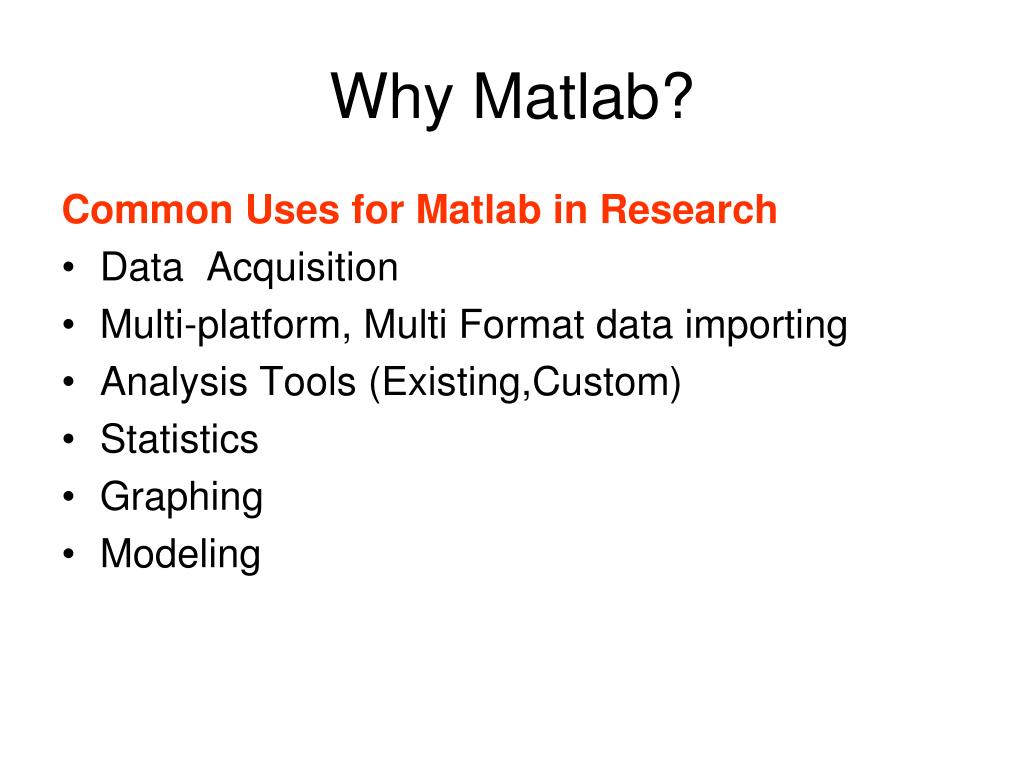 Why Matlab?

Common Uses for Matlab in Research
• Data Acquisition
• Multi-platform, Multi Format data importing
• Analysis Tools (Existing,Custom)
• Statistics
• Graphing
• Modeling